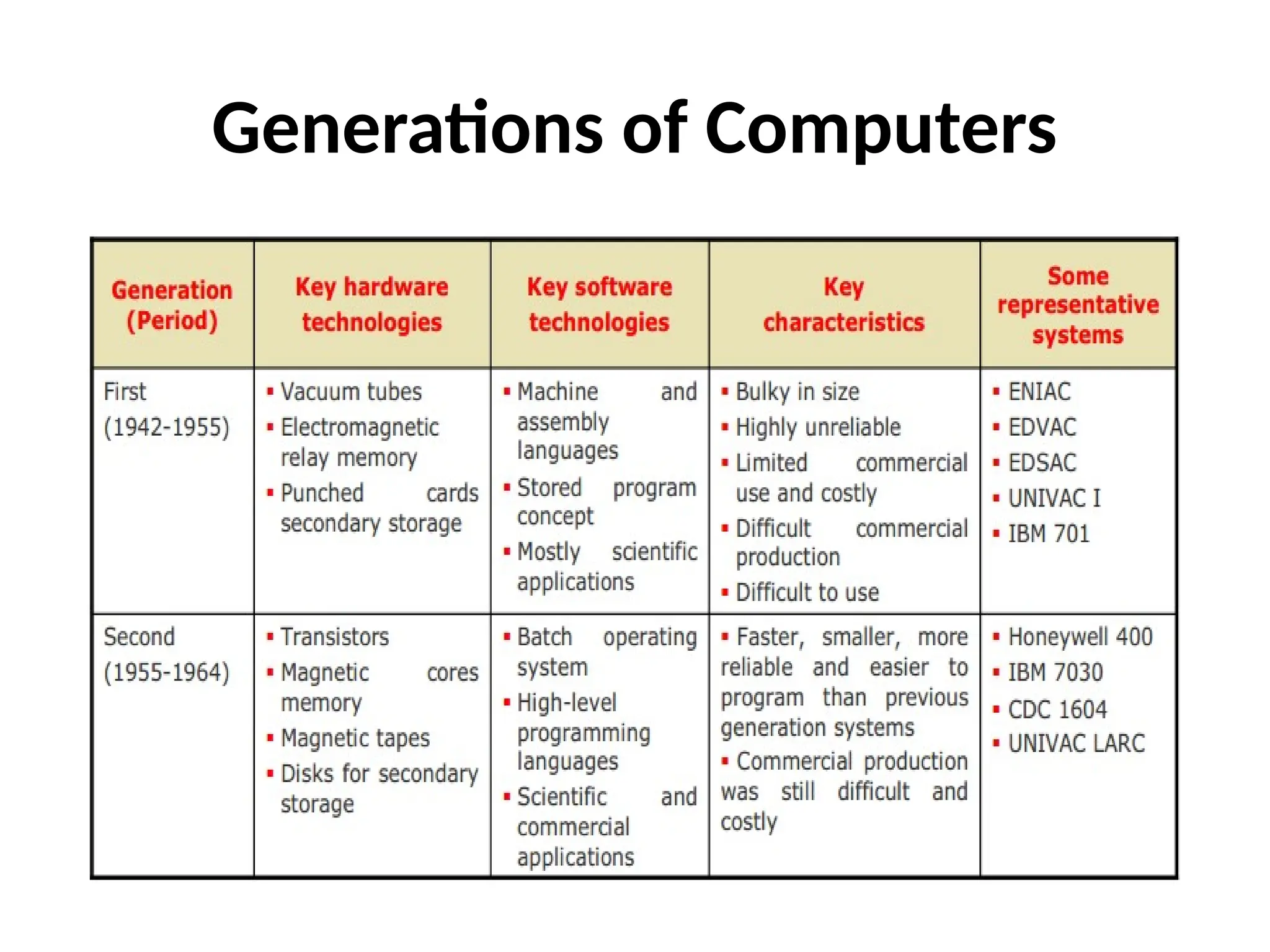 Generations of Computers

| Generation (Period) | Key hardware technologies | Key software technologies | Key characteristics | Some representative systems |
|---|---|---|---|---|
| First (1942-1955) | ▪ Vacuum tubes ▪ Electromagnetic relay memory ▪ Punched cards secondary storage | ▪ Machine and assembly languages ▪ Stored program concept ▪ Mostly scientific applications | ▪ Bulky in size ▪ Highly unreliable ▪ Limited commercial use and costly ▪ Difficult commercial production ▪ Difficult to use | ▪ ENIAC ▪ EDVAC ▪ EDSAC ▪ UNIVAC I ▪ IBM 701 |
| Second (1955-1964) | ▪ Transistors ▪ Magnetic cores memory ▪ Magnetic tapes ▪ Disks for secondary storage | ▪ Batch operating system ▪ High-level programming languages ▪ Scientific and commercial applications | ▪ Faster, smaller, more reliable and easier to program than previous generation systems ▪ Commercial production was still difficult and costly | ▪ Honeywell 400 ▪ IBM 7030 ▪ CDC 1604 ▪ UNIVAC LARC |